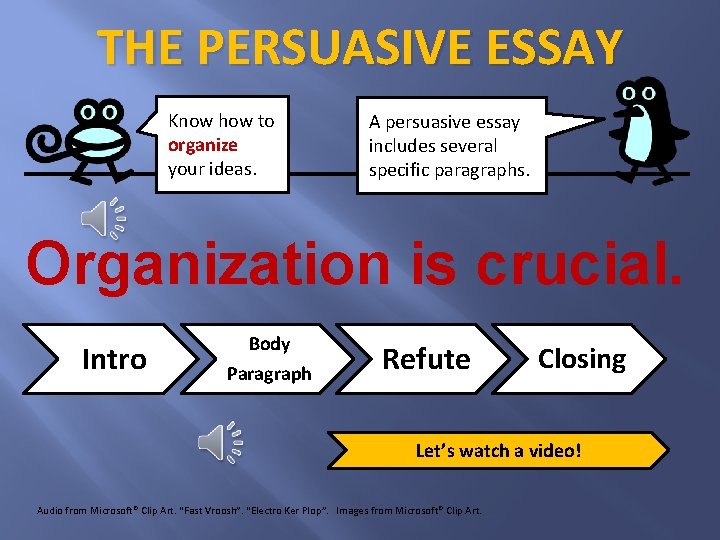 THE PERSUASIVE ESSAY

Know how to organize your ideas.

A persuasive essay includes several specific paragraphs.

Organization is crucial.

Intro

Body Paragraph

Refute

Closing

Let's watch a video!

Audio from Microsoft® Clip Art. "Fast Vroosh". "Electro Ker Plop". Images from Microsoft® Clip Art.